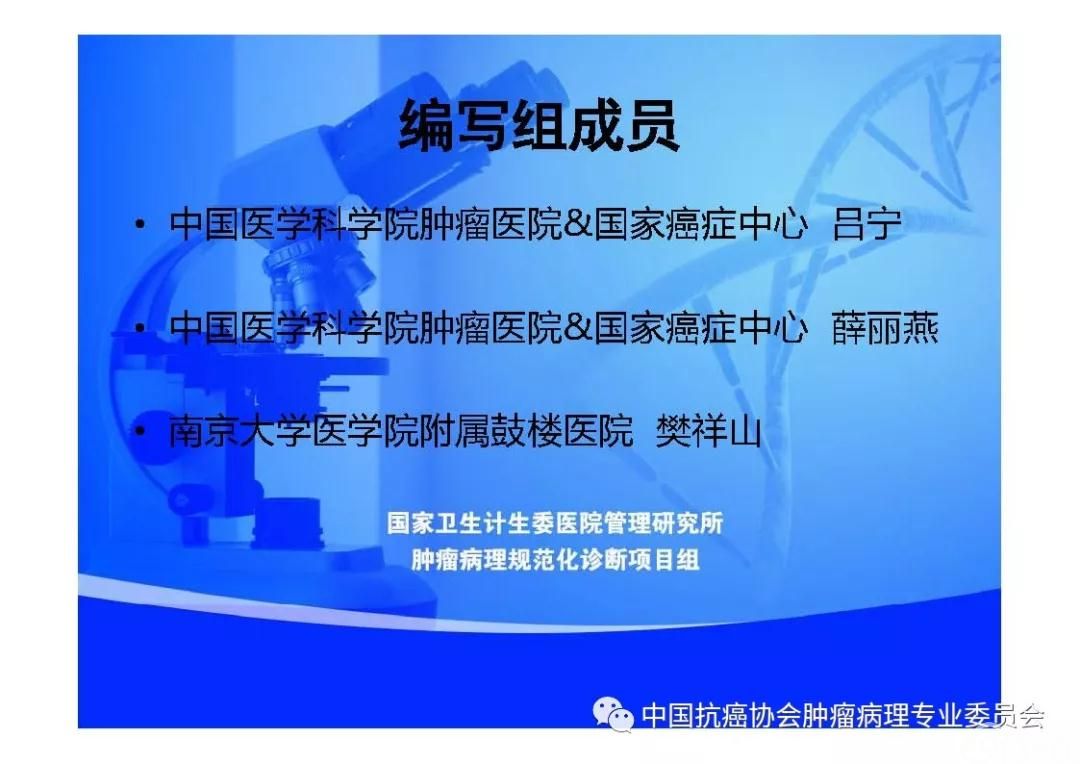 编写组成员

• 中国医学科学院肿瘤医院&国家癌症中心 吕宁

• 中国医学科学院肿瘤医院&国家癌症中心 薛丽燕

• 南京大学医学院附属鼓楼医院 樊祥山

国家卫生计生委医院管理研究所
肿瘤病理规范化诊断项目组

中国抗癌协会肿瘤病理专业委员会